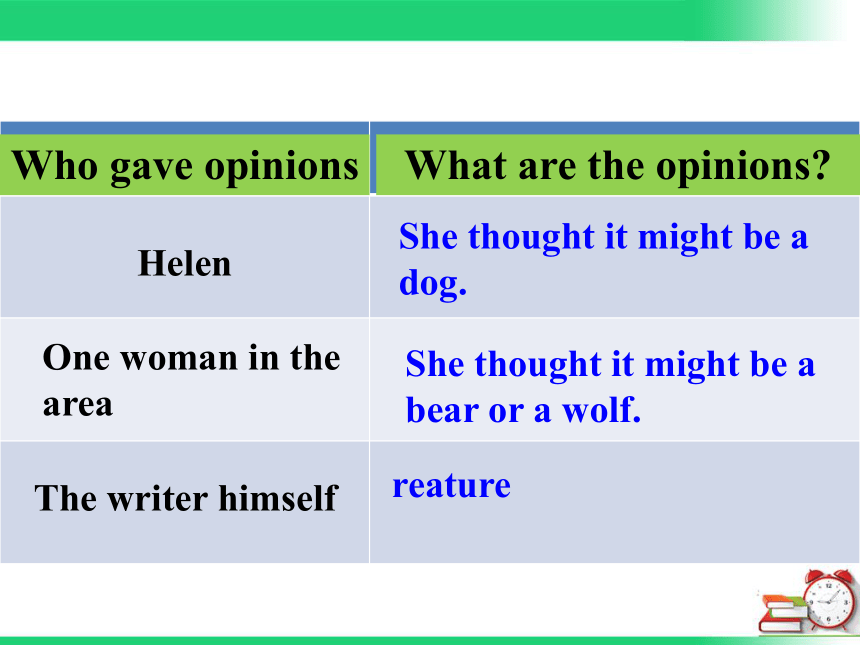 | Who gave opinions | What are the opinions? |
|---|---|
| Helen | She thought it might be a dog. |
| One woman in the area | She thought it might be a bear or a wolf. |
| The writer himself | reature |